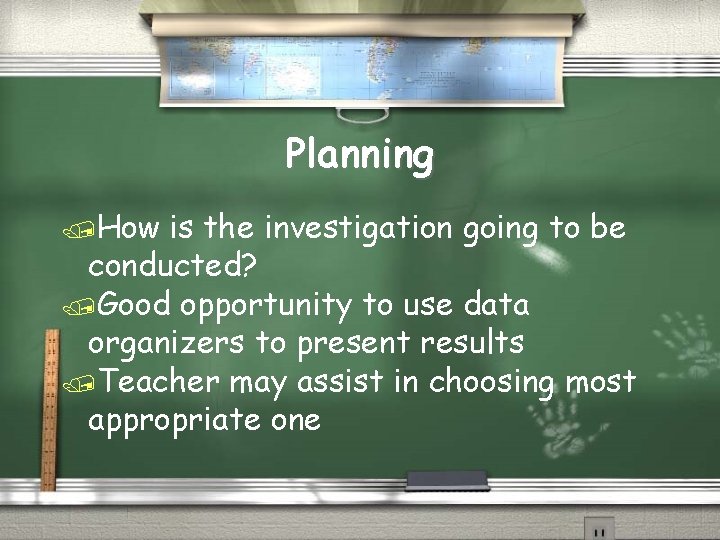 Planning

How is the investigation going to be conducted?

Good opportunity to use data organizers to present results

Teacher may assist in choosing most appropriate one